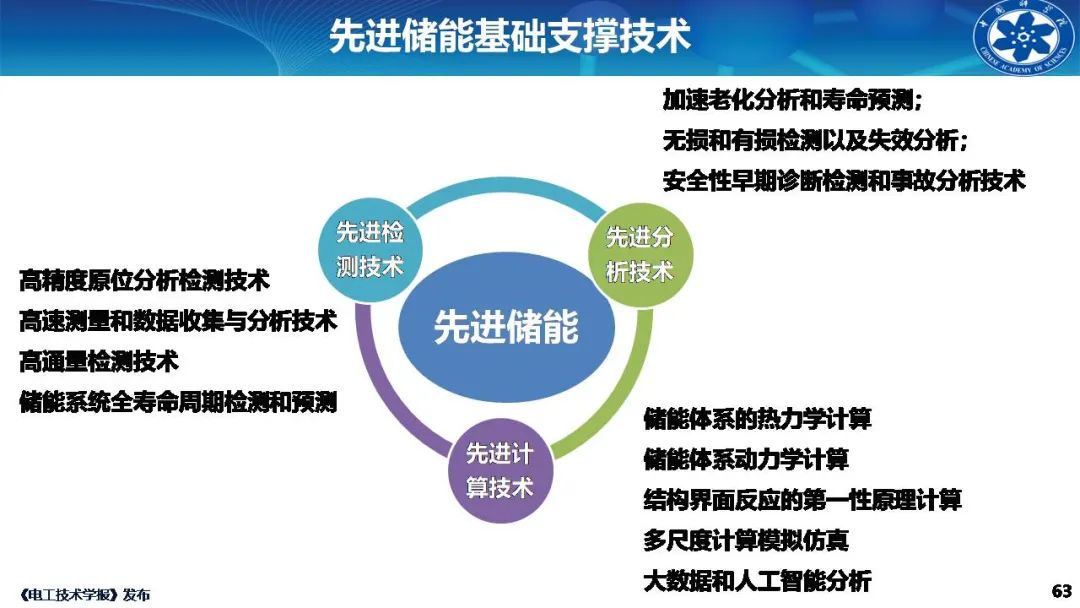 先进储能基础支撑技术

中国科学院
CHINESE ACADEMY OF SCIENCES

加速老化分析和寿命预测；
无损和有损检测以及失效分析；
安全性早期诊断检测和事故分析技术

先进检测技术

先进分析技术

先进储能

先进计算技术

高精度原位分析检测技术
高速测量和数据收集与分析技术
高通量检测技术
储能系统全寿命周期检测和预测

储能体系的热力学计算
储能体系动力学计算
结构界面反应的第一性原理计算
多尺度计算模拟仿真
大数据和人工智能分析

《电工技术学报》发布

63